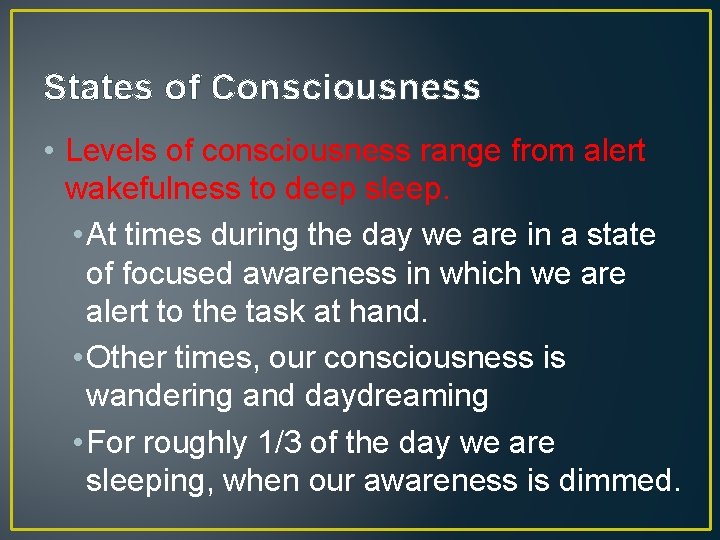 States of Consciousness

• Levels of consciousness range from alert wakefulness to deep sleep.

• At times during the day we are in a state of focused awareness in which we are alert to the task at hand.

• Other times, our consciousness is wandering and daydreaming

• For roughly 1/3 of the day we are sleeping, when our awareness is dimmed.